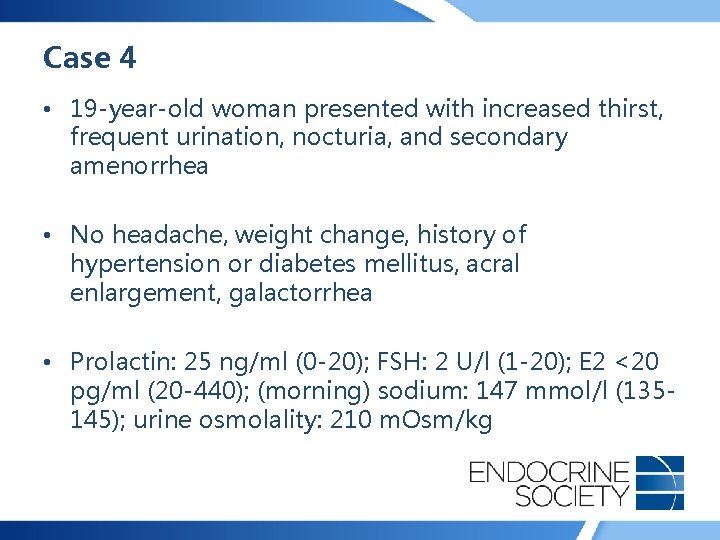 Case 4

• 19-year-old woman presented with increased thirst, frequent urination, nocturia, and secondary amenorrhea

• No headache, weight change, history of hypertension or diabetes mellitus, acral enlargement, galactorrhea

• Prolactin: 25 ng/ml (0-20); FSH: 2 U/l (1-20); E2 <20 pg/ml (20-440); (morning) sodium: 147 mmol/l (135-145); urine osmolality: 210 mOsm/kg

ENDOCRINE SOCIETY